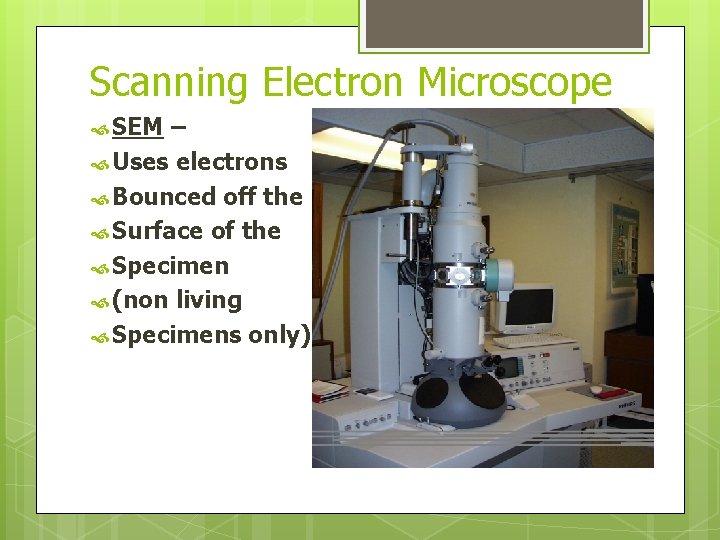 Scanning Electron Microscope

SEM –
Uses electrons
Bounced off the
Surface of the
Specimen
(non living
Specimens only)